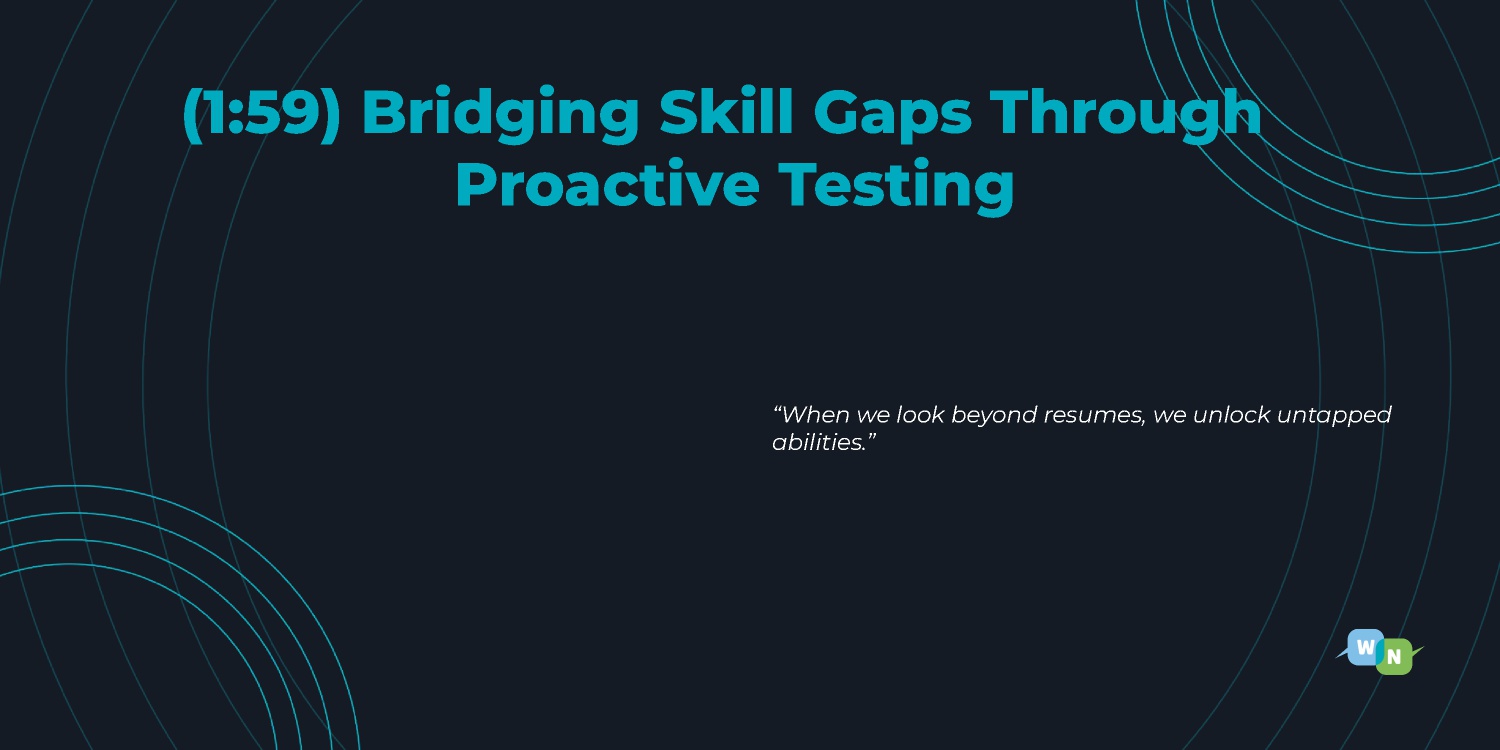 (1:59) Bridging Skill Gaps Through Proactive Testing

“When we look beyond resumes, we unlock untapped abilities.”

W N